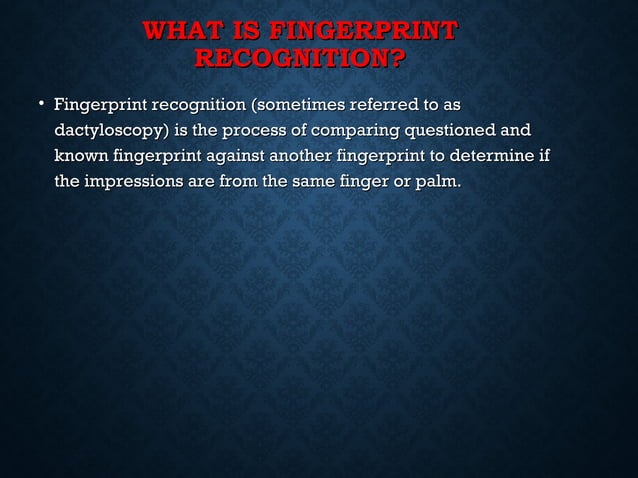 WHAT IS FINGERPRINT RECOGNITION?

• Fingerprint recognition (sometimes referred to as dactyloscopy) is the process of comparing questioned and known fingerprint against another fingerprint to determine if the impressions are from the same finger or palm.